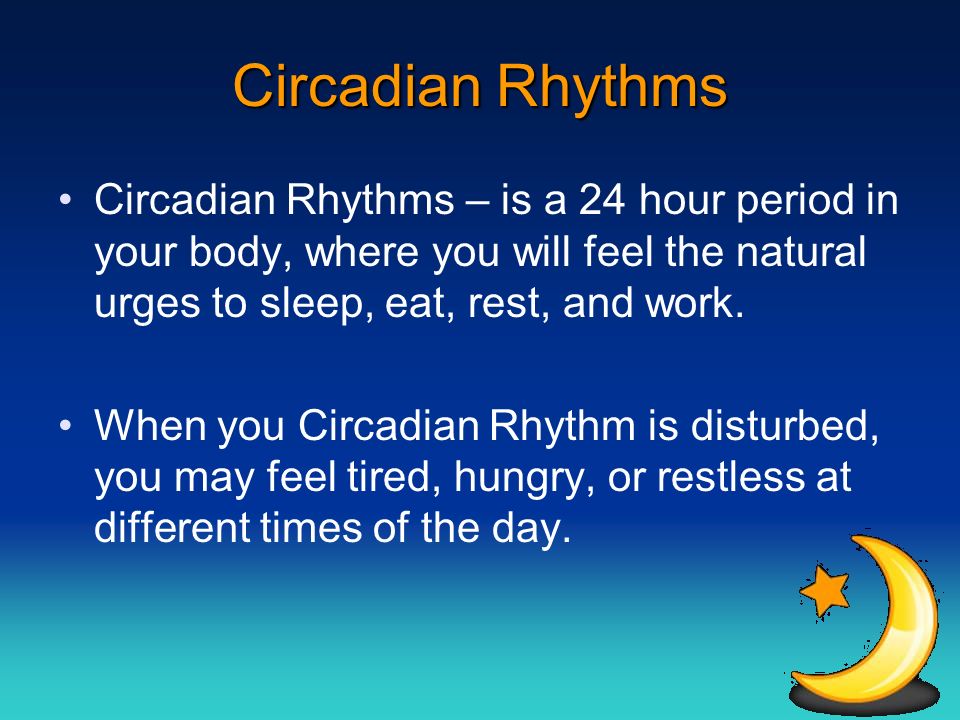 Circadian Rhythms

• Circadian Rhythms – is a 24 hour period in your body, where you will feel the natural urges to sleep, eat, rest, and work.

• When you Circadian Rhythm is disturbed, you may feel tired, hungry, or restless at different times of the day.